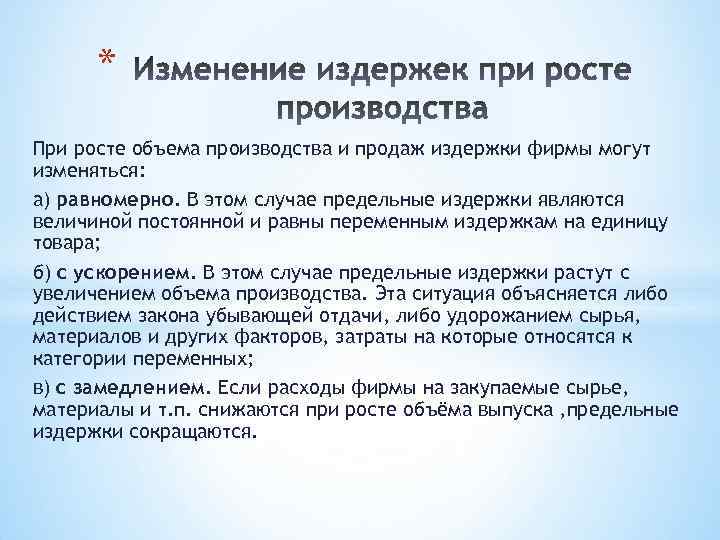 * Изменение издержек при росте производства

При росте объема производства и продаж издержки фирмы могут изменяться:

а) равномерно. В этом случае предельные издержки являются величиной постоянной и равны переменным издержкам на единицу товара;

б) с ускорением. В этом случае предельные издержки растут с увеличением объема производства. Эта ситуация объясняется либо действием закона убывающей отдачи, либо удорожанием сырья, материалов и других факторов, затраты на которые относятся к категории переменных;

в) с замедлением. Если расходы фирмы на закупаемые сырье, материалы и т.п. снижаются при росте объёма выпуска ,предельные издержки сокращаются.